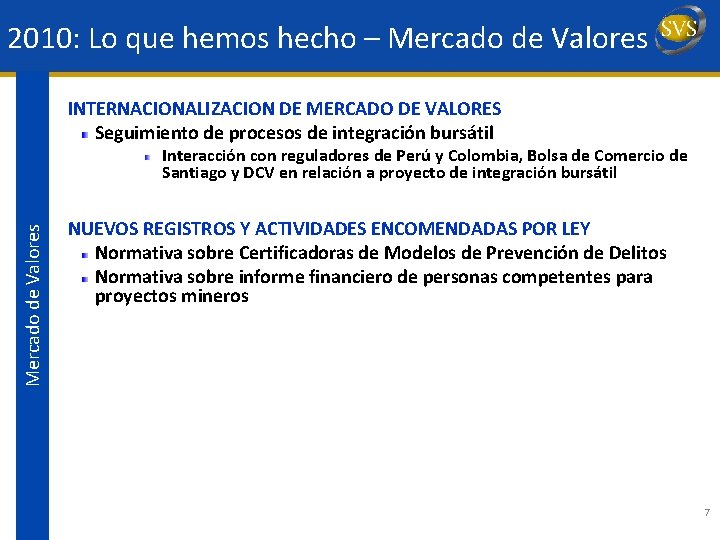 2010: Lo que hemos hecho – Mercado de Valores

SVS

Mercado de Valores

INTERNACIONALIZACION DE MERCADO DE VALORES

Seguimiento de procesos de integración bursátil

Interacción con reguladores de Perú y Colombia, Bolsa de Comercio de Santiago y DCV en relación a proyecto de integración bursátil

NUEVOS REGISTROS Y ACTIVIDADES ENCOMENDADAS POR LEY

Normativa sobre Certificadoras de Modelos de Prevención de Delitos

Normativa sobre informe financiero de personas competentes para proyectos mineros

7